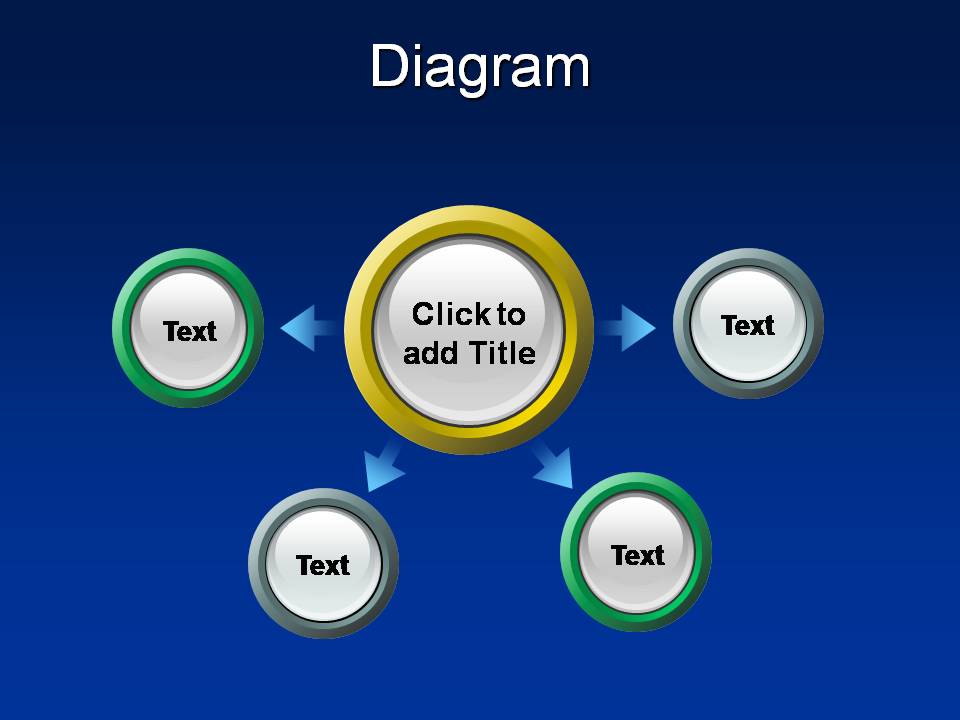 Diagram

Text

Click to add Title

Text

Text

Text